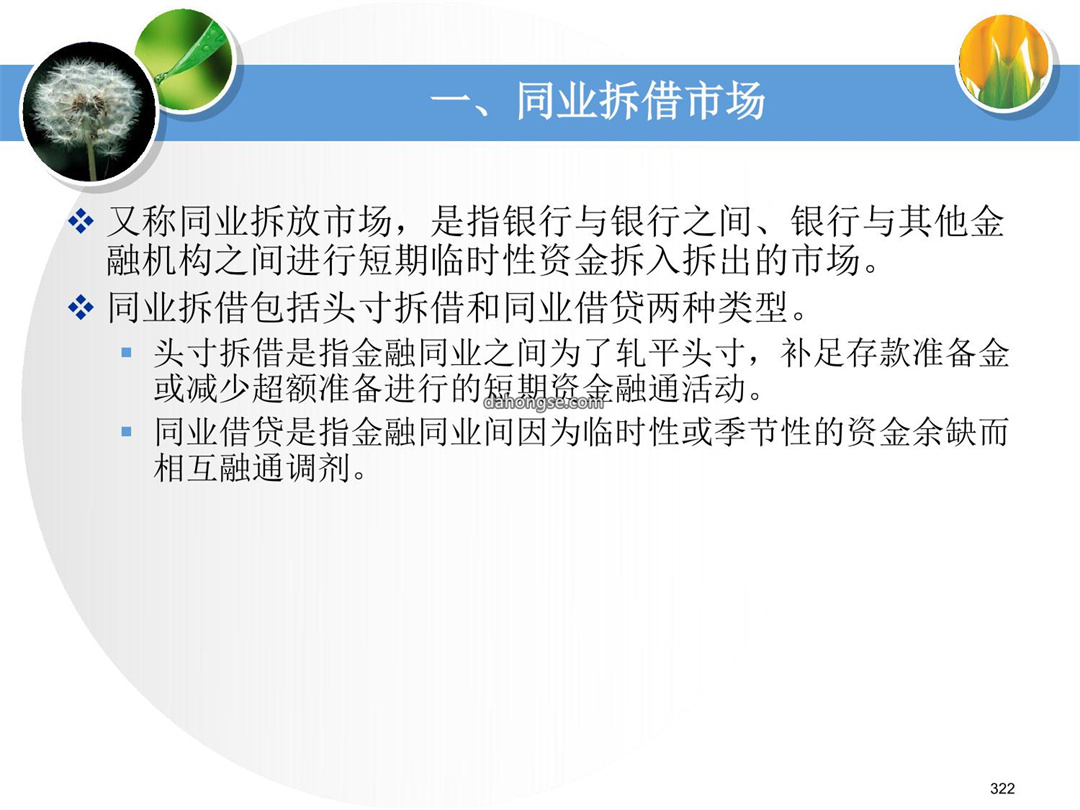 一、同业拆借市场

❖ 又称同业拆放市场，是指银行与银行之间、银行与其他金融机构之间进行短期临时性资金拆入拆出的市场。

❖ 同业拆借包括头寸拆借和同业借贷两种类型。

▪ 头寸拆借是指金融同业之间为了轧平头寸，补足存款准备金或减少超额准备进行的短期资金融通活动。

dahongse.com

▪ 同业借贷是指金融同业间因为临时性或季节性的资金余缺而相互融通调剂。

322